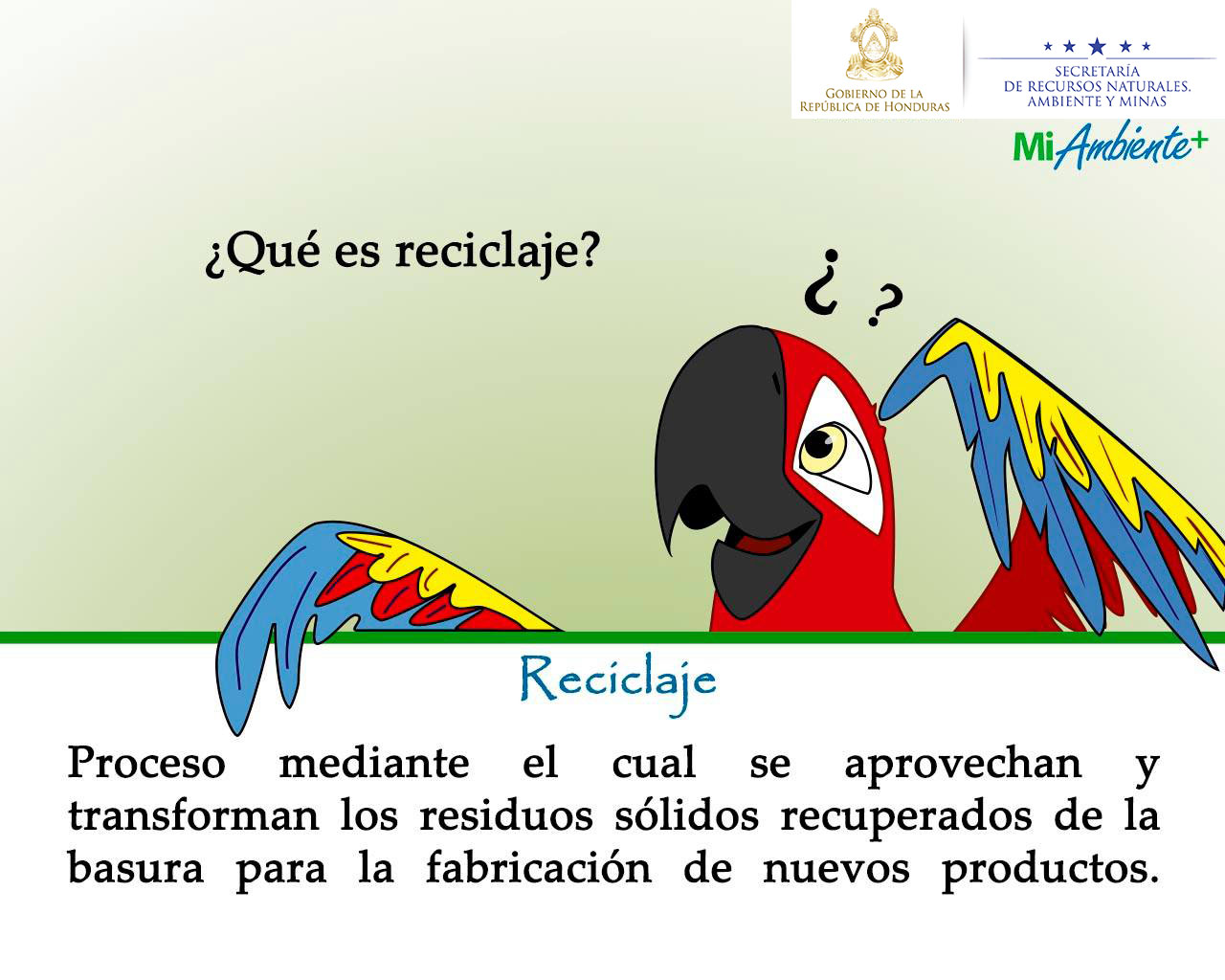 GOBIERNO DE LA REPÚBLICA DE HONDURAS

SECRETARÍA DE RECURSOS NATURALES, AMBIENTE Y MINAS

MiAmbiente+

¿Qué es reciclaje?

¿ ?

Reciclaje

Proceso mediante el cual se aprovechan y transforman los residuos sólidos recuperados de la basura para la fabricación de nuevos productos.